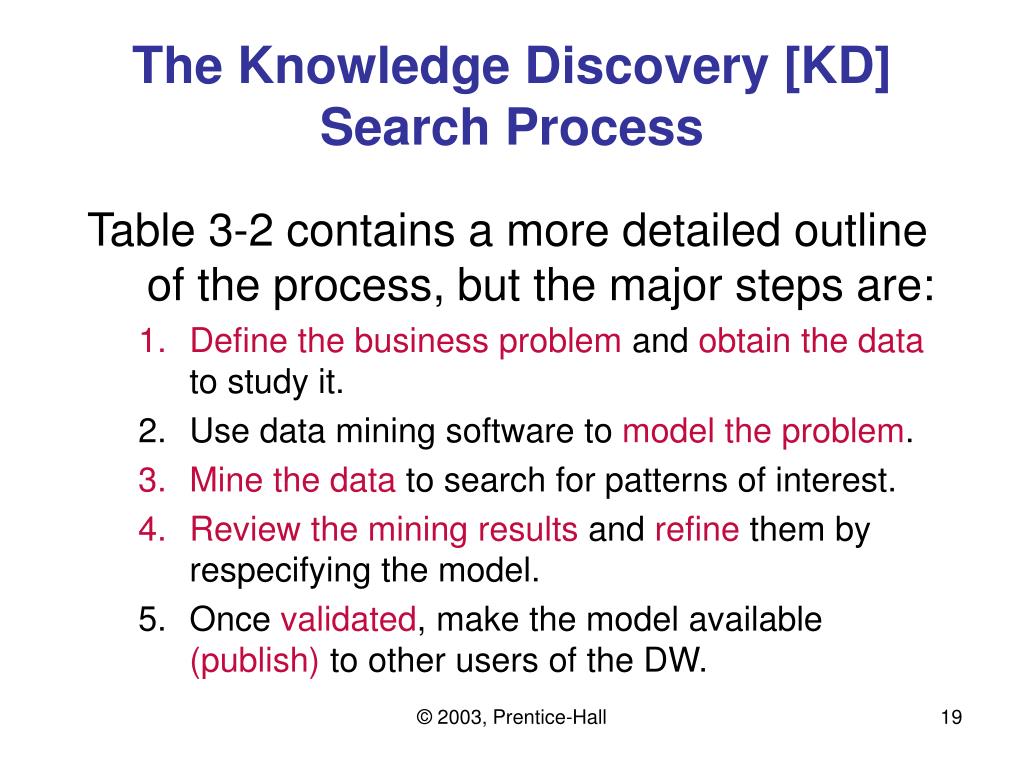 The Knowledge Discovery [KD] Search Process

Table 3-2 contains a more detailed outline of the process, but the major steps are:

1. Define the business problem and obtain the data to study it.
2. Use data mining software to model the problem.
3. Mine the data to search for patterns of interest.
4. Review the mining results and refine them by respecifying the model.
5. Once validated, make the model available (publish) to other users of the DW.

© 2003, Prentice-Hall

19